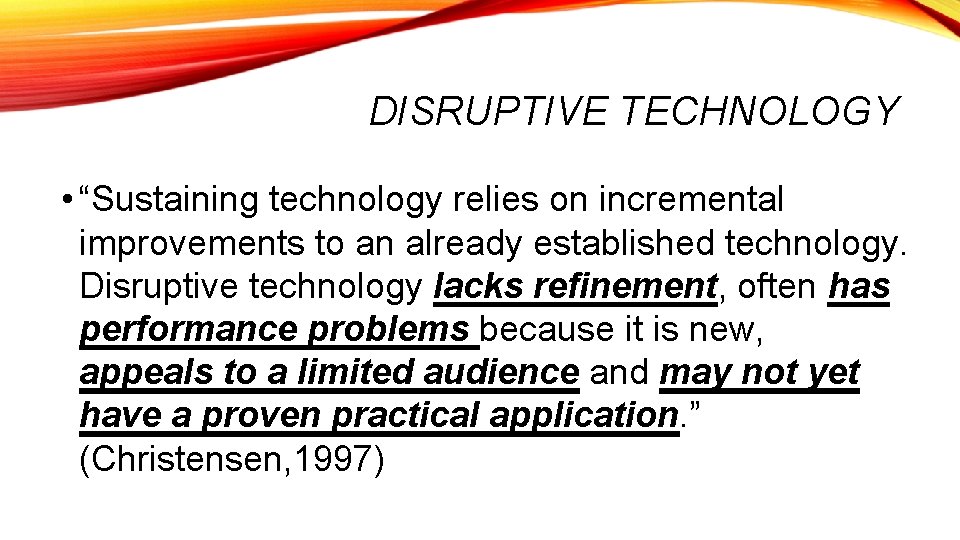 DISRUPTIVE TECHNOLOGY

• “Sustaining technology relies on incremental improvements to an already established technology. Disruptive technology lacks refinement, often has performance problems because it is new, appeals to a limited audience and may not yet have a proven practical application.” (Christensen,1997)